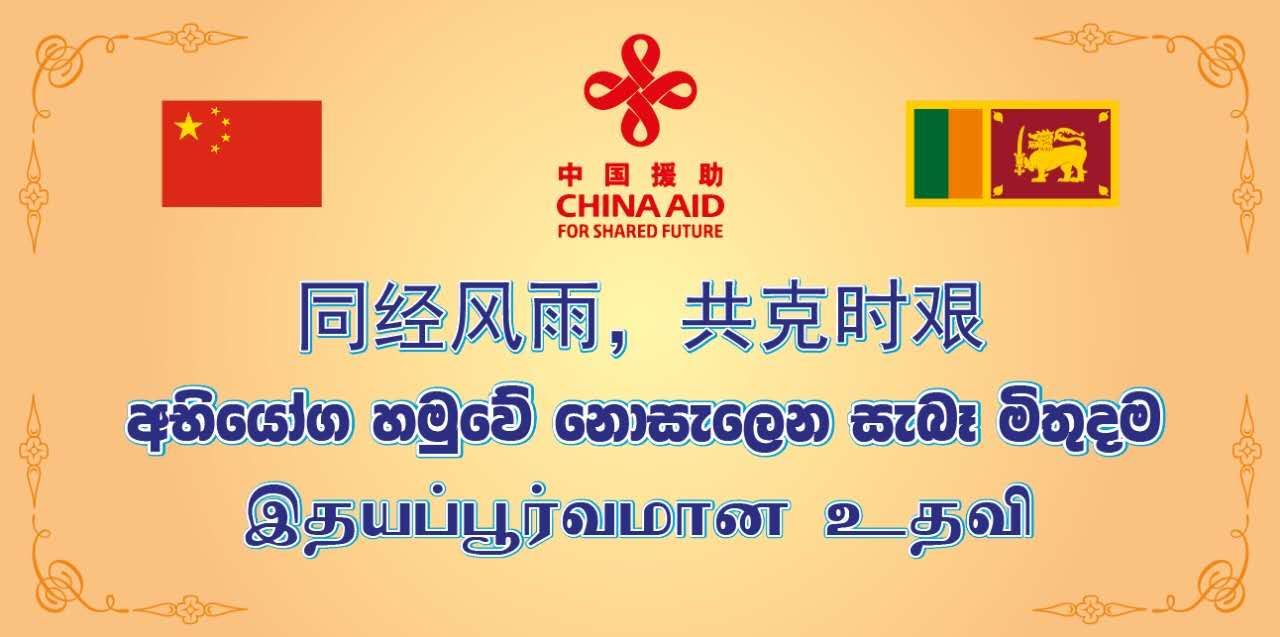 中国援助
CHINA AID
FOR SHARED FUTURE

同经风雨，共克时艰

අභියෝග හමුවේ නොසැලෙන සැබෑ මිතුදම

இதயப்பூர்வமான உதவி